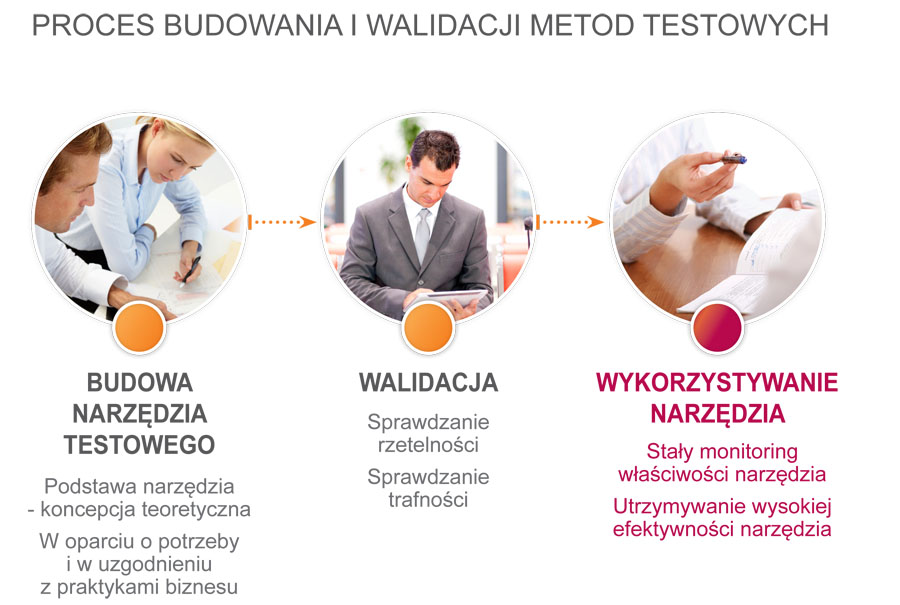 PROCES BUDOWANIA I WALIDACJI METOD TESTOWYCH

BUDOWA NARZĘDZIA TESTOWEGO

Podstawa narzędzia - koncepcja teoretyczna

W oparciu o potrzeby i w uzgodnieniu z praktykami biznesu

WALIDACJA

Sprawdzanie rzetelności

Sprawdzanie trafności

WYKORZYSTYWANIE NARZĘDZIA

Stały monitoring właściwości narzędzia

Utrzymywanie wysokiej efektywności narzędzia